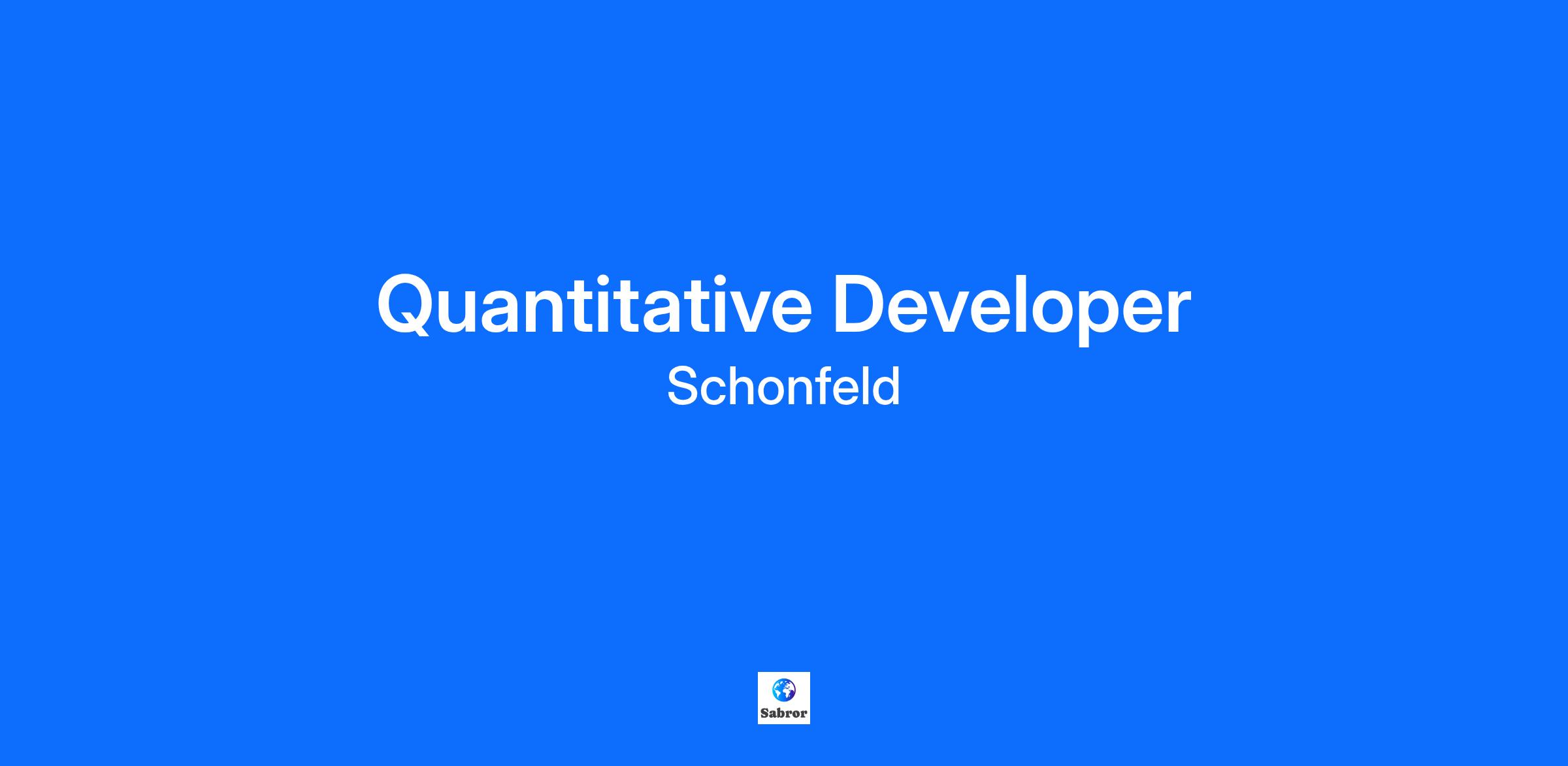 Quantitative Developer

Schonfeld

Sabror